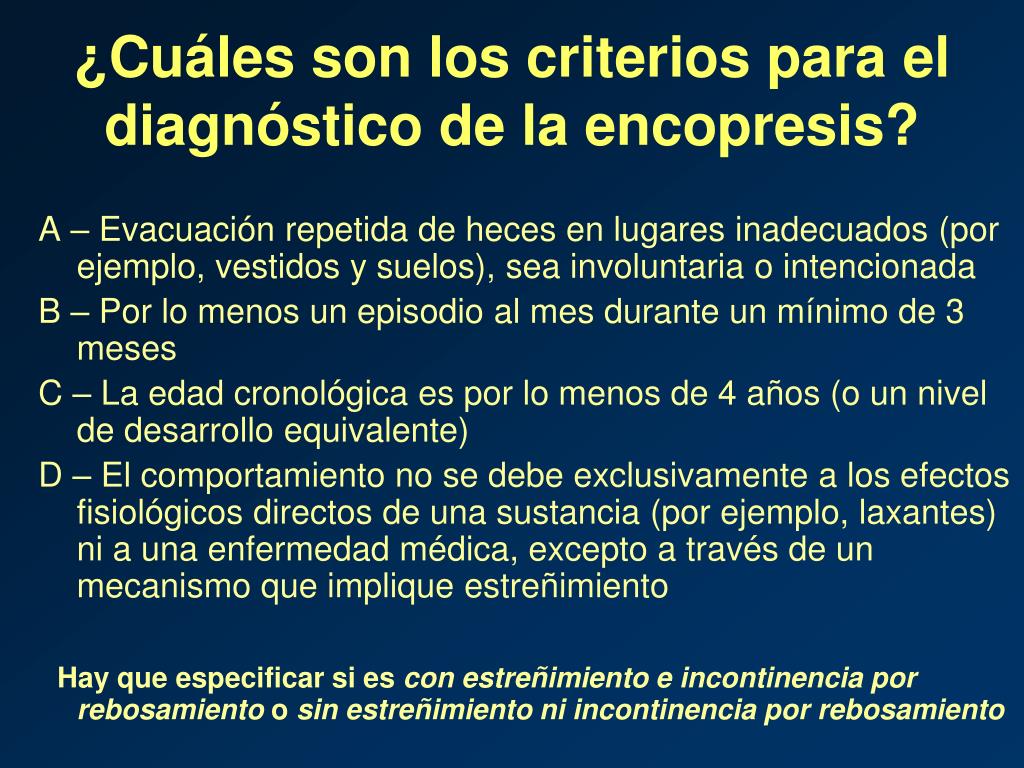 ¿Cuáles son los criterios para el diagnóstico de la encopresis?

A – Evacuación repetida de heces en lugares inadecuados (por ejemplo, vestidos y suelos), sea involuntaria o intencionada

B – Por lo menos un episodio al mes durante un mínimo de 3 meses

C – La edad cronológica es por lo menos de 4 años (o un nivel de desarrollo equivalente)

D – El comportamiento no se debe exclusivamente a los efectos fisiológicos directos de una sustancia (por ejemplo, laxantes) ni a una enfermedad médica, excepto a través de un mecanismo que implique estreñimiento

Hay que especificar si es con estreñimiento e incontinencia por rebosamiento o sin estreñimiento ni incontinencia por rebosamiento